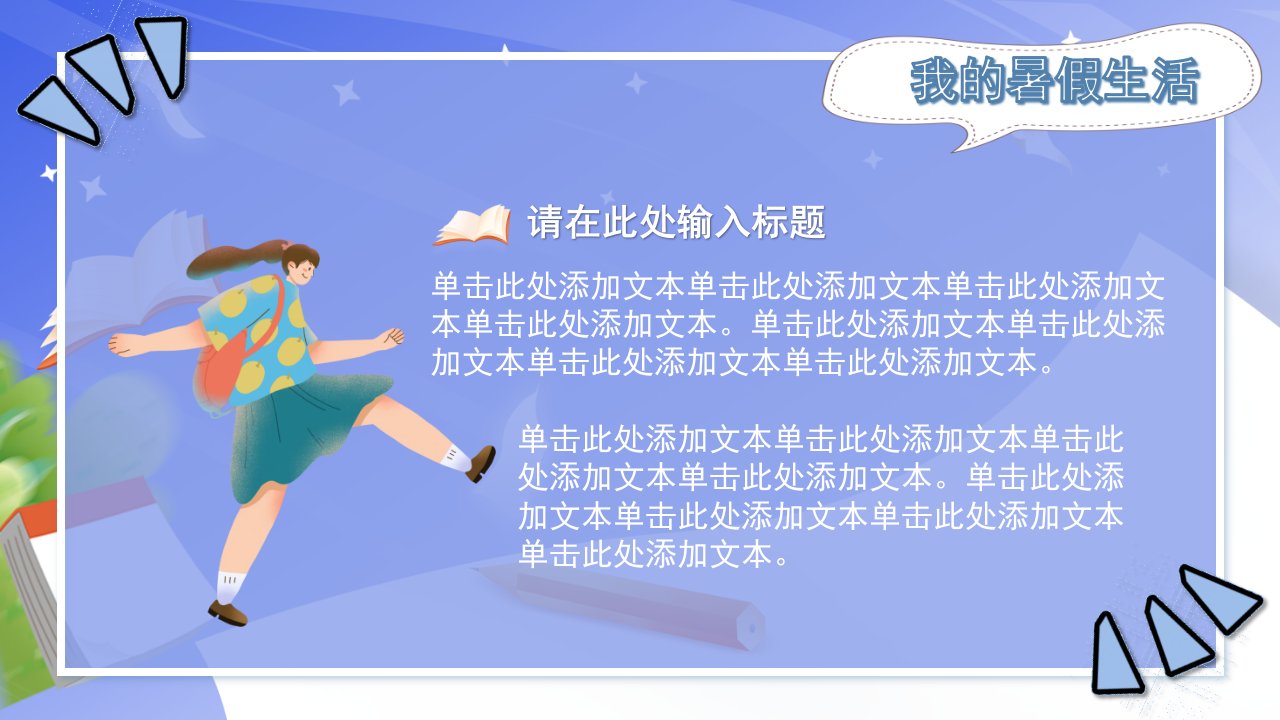 我的暑假生活

请在此处输入标题

单击此处添加文本单击此处添加文本单击此处添加文本单击此处添加文本。单击此处添加文本单击此处添加文本单击此处添加文本单击此处添加文本。

单击此处添加文本单击此处添加文本单击此处添加文本单击此处添加文本。单击此处添加文本单击此处添加文本单击此处添加文本单击此处添加文本。